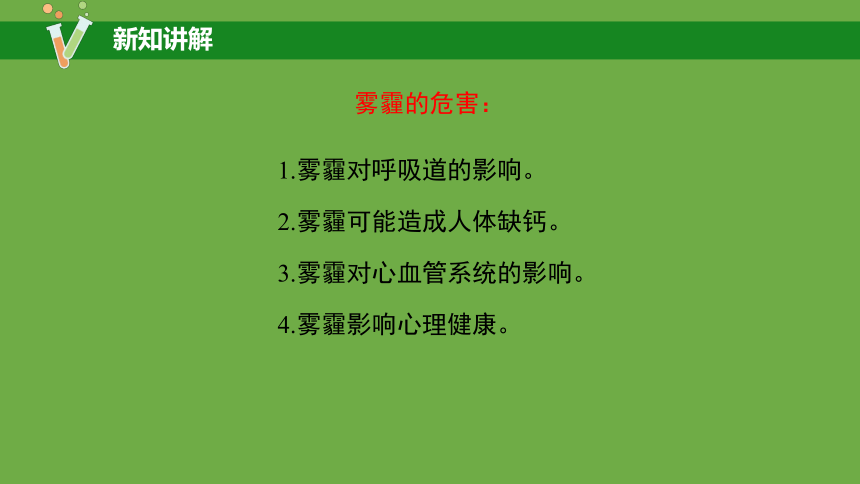 新知讲解

雾霾的危害：

1.雾霾对呼吸道的影响。

2.雾霾可能造成人体缺钙。

3.雾霾对心血管系统的影响。

4.雾霾影响心理健康。